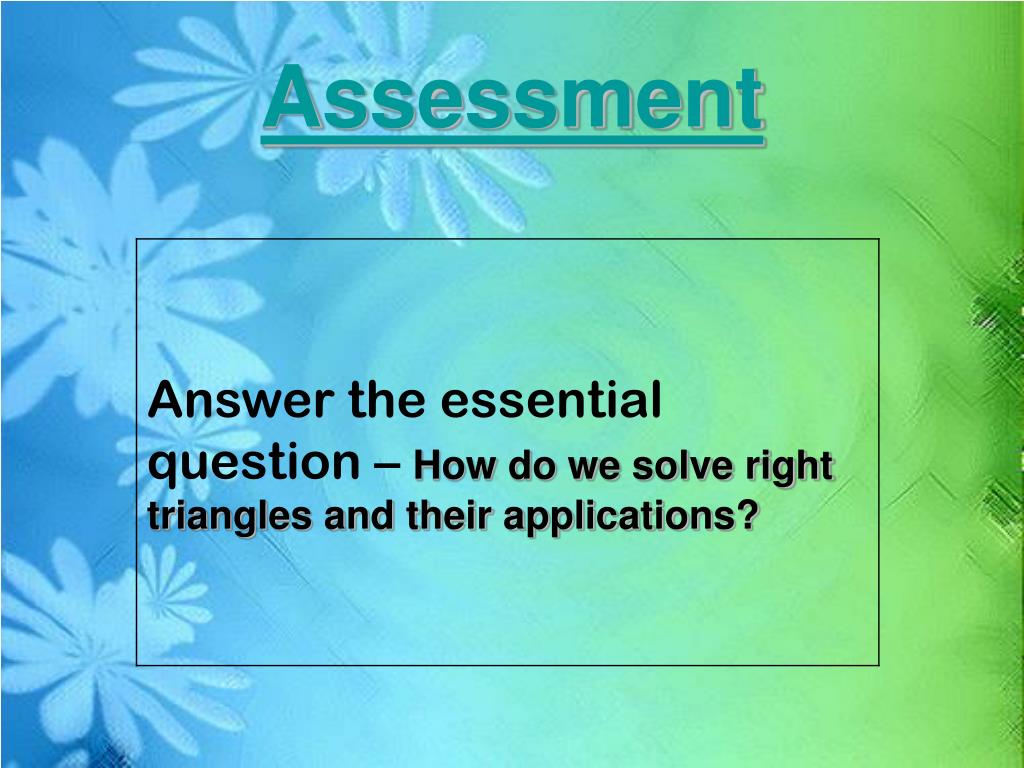 Assessment

Answer the essential question – How do we solve right triangles and their applications?